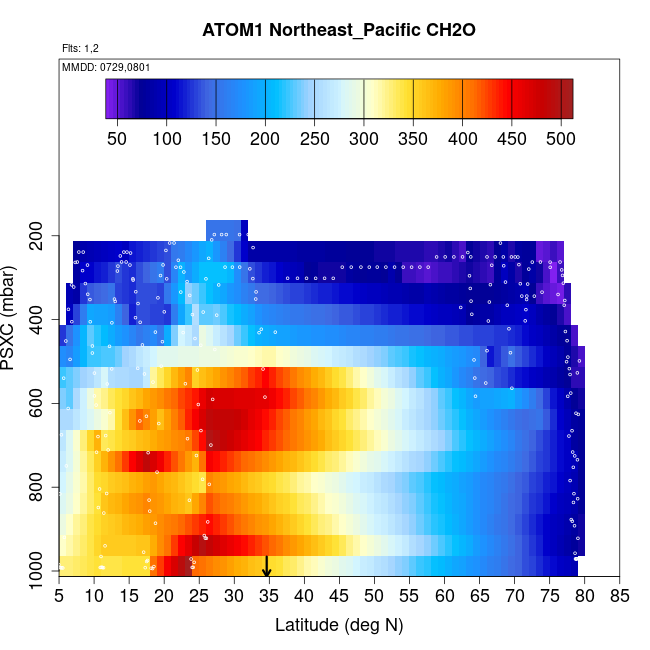 ATOM1 Northeast_Pacific CH2O

Flts: 1,2

MMDD: 0729,0801

50 100 150 200 250 300 350 400 450 500

PSXC (mbar)

200

400

600

800

1000

5 10 15 20 25 30 35 40 45 50 55 60 65 70 75 80 85

Latitude (deg N)